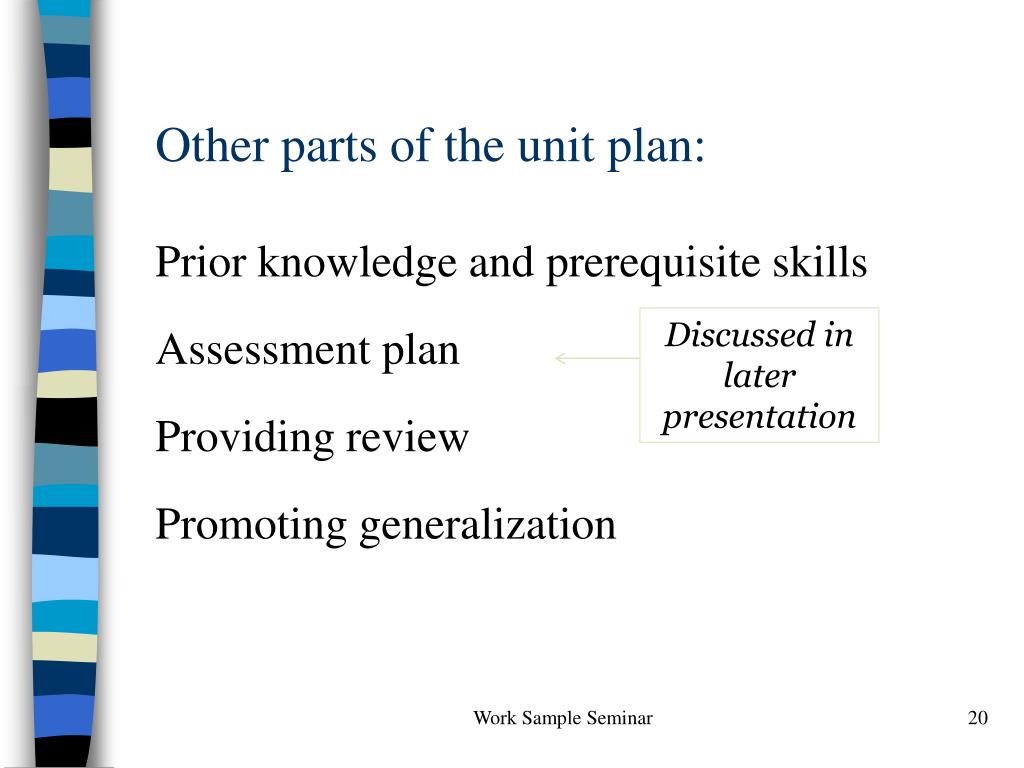 Other parts of the unit plan:

Prior knowledge and prerequisite skills

Assessment plan

Discussed in later presentation

Providing review

Promoting generalization

Work Sample Seminar

20